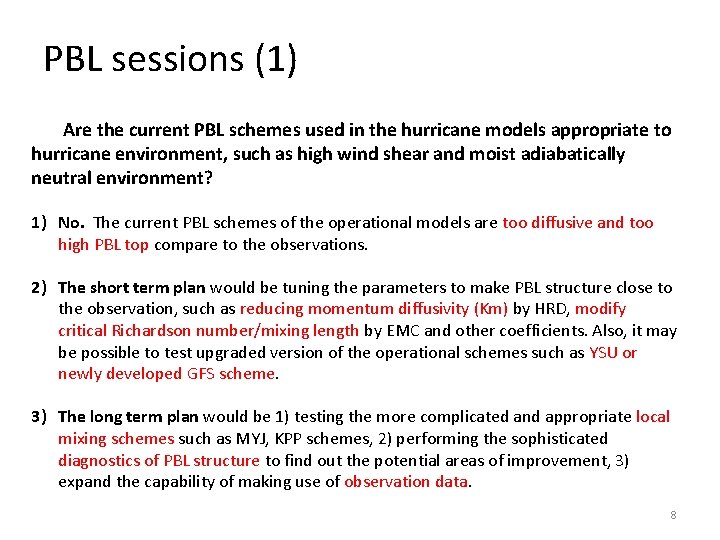 PBL sessions (1)

Are the current PBL schemes used in the hurricane models appropriate to hurricane environment, such as high wind shear and moist adiabatically neutral environment?

1) No. The current PBL schemes of the operational models are too diffusive and too high PBL top compare to the observations.

2) The short term plan would be tuning the parameters to make PBL structure close to the observation, such as reducing momentum diffusivity (Km) by HRD, modify critical Richardson number/mixing length by EMC and other coefficients. Also, it may be possible to test upgraded version of the operational schemes such as YSU or newly developed GFS scheme.

3) The long term plan would be 1) testing the more complicated and appropriate local mixing schemes such as MYJ, KPP schemes, 2) performing the sophisticated diagnostics of PBL structure to find out the potential areas of improvement, 3) expand the capability of making use of observation data.

8